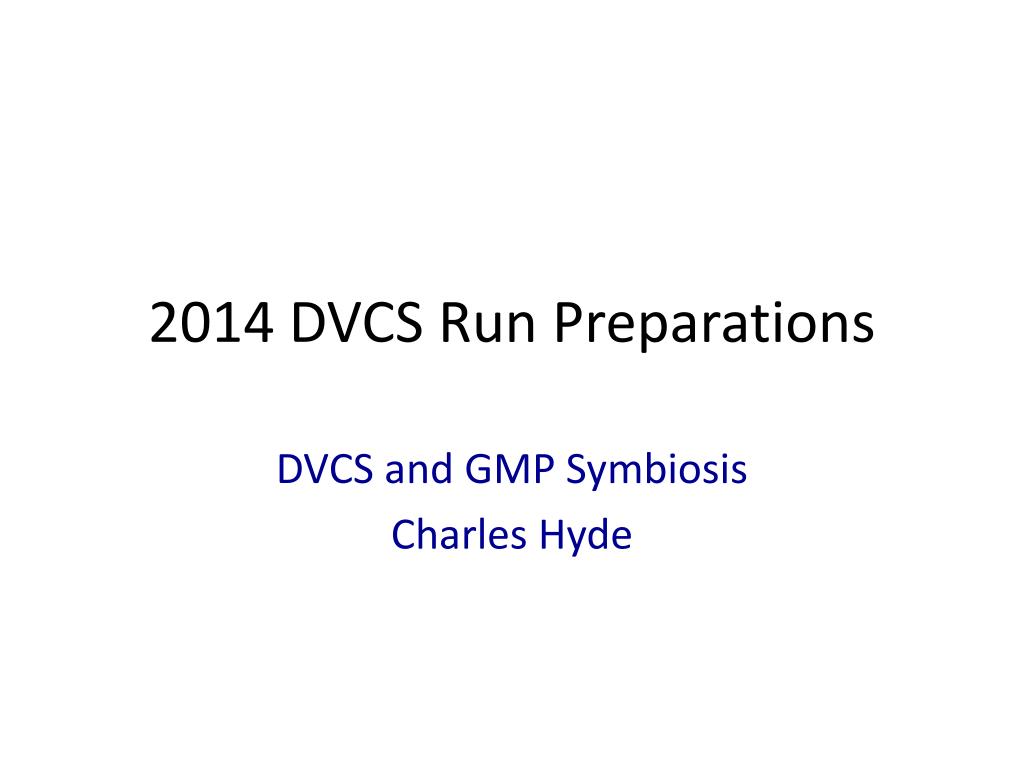 2014 DVCS Run Preparations

DVCS and GMP Symbiosis

Charles Hyde